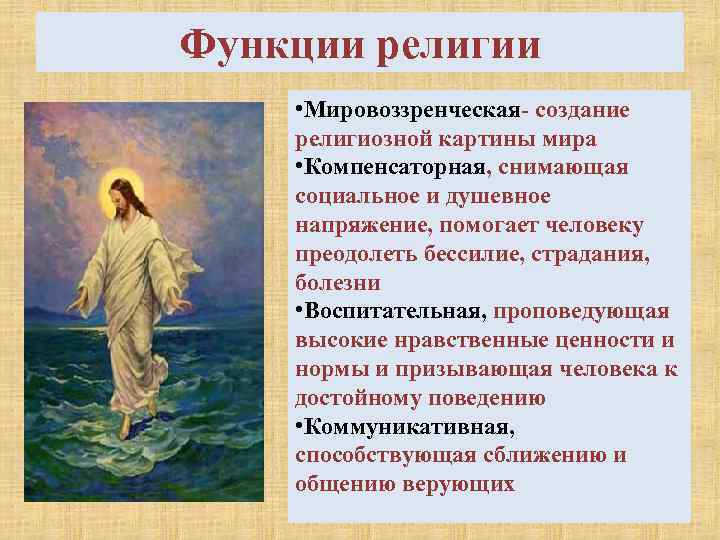 Функции религии

•Мировоззренческая- создание религиозной картины мира
•Компенсаторная, снимающая социальное и душевное напряжение, помогает человеку преодолеть бессилие, страдания, болезни
•Воспитательная, проповедующая высокие нравственные ценности и нормы и призывающая человека к достойному поведению
•Коммуникативная, способствующая сближению и общению верующих